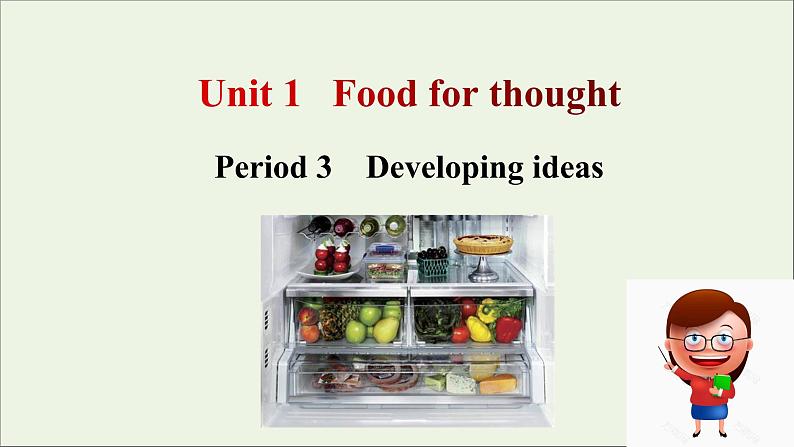 Unit 1 Food for thought

Period 3 Developing ideas